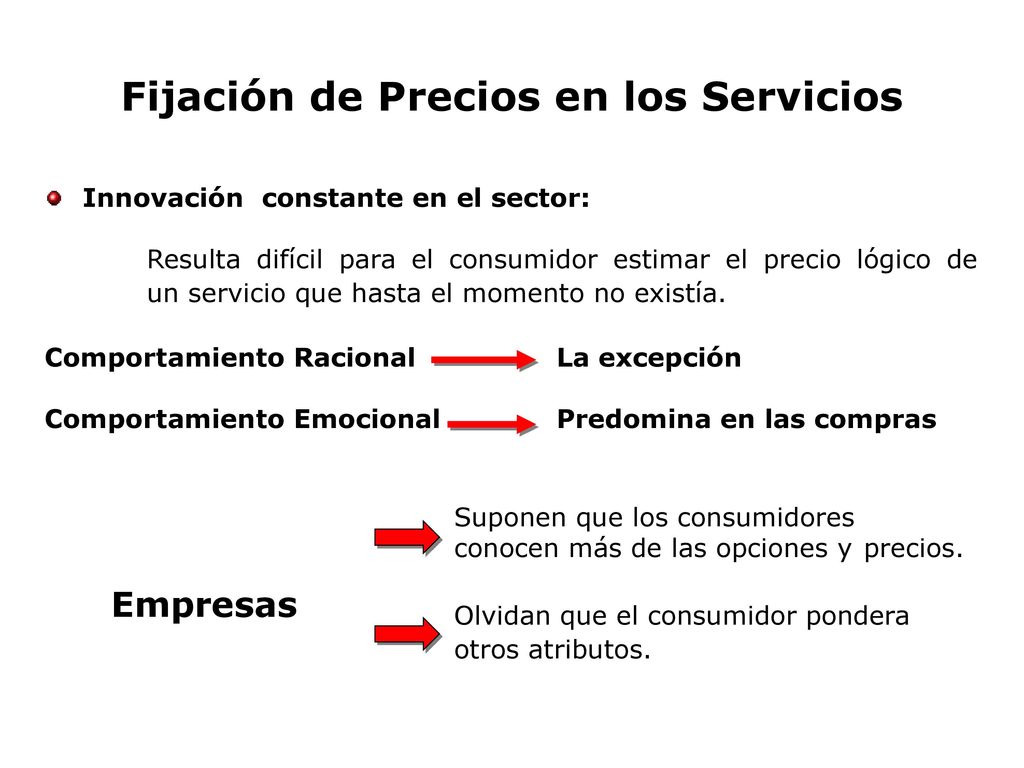 Fijación de Precios en los Servicios

Innovación constante en el sector:

Resulta difícil para el consumidor estimar el precio lógico de un servicio que hasta el momento no existía.

Comportamiento Racional La excepción

Comportamiento Emocional Predomina en las compras

Empresas

Suponen que los consumidores conocen más de las opciones y precios.

Olvidan que el consumidor pondera otros atributos.